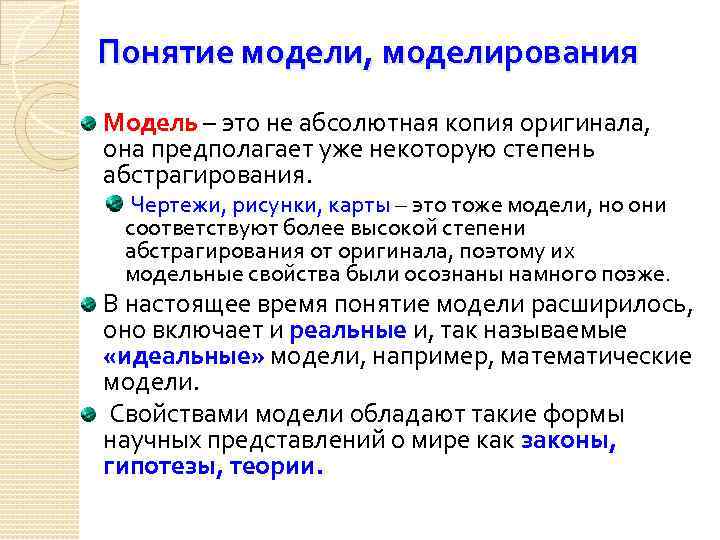 Понятие модели, моделирования

Модель – это не абсолютная копия оригинала, она предполагает уже некоторую степень абстрагирования.

Чертежи, рисунки, карты – это тоже модели, но они соответствуют более высокой степени абстрагирования от оригинала, поэтому их модельные свойства были осознаны намного позже.

В настоящее время понятие модели расширилось, оно включает и реальные и, так называемые «идеальные» модели, например, математические модели.

Свойствами модели обладают такие формы научных представлений о мире как законы, гипотезы, теории.